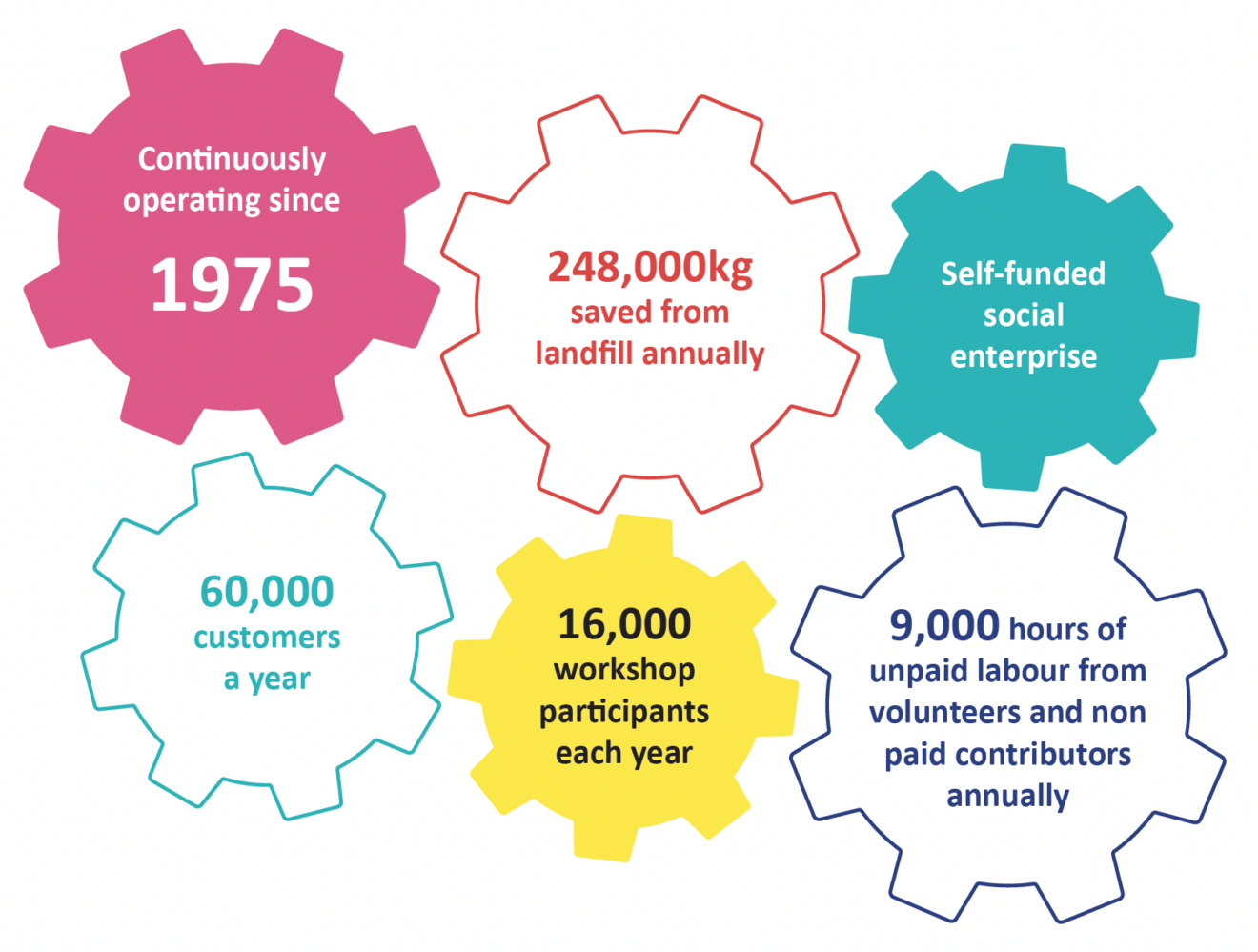 Continuously operating since

1975

248,000kg saved from landfill annually

Self-funded social enterprise

60,000 customers a year

16,000 workshop participants each year

9,000 hours of unpaid labour from volunteers and non paid contributors annually